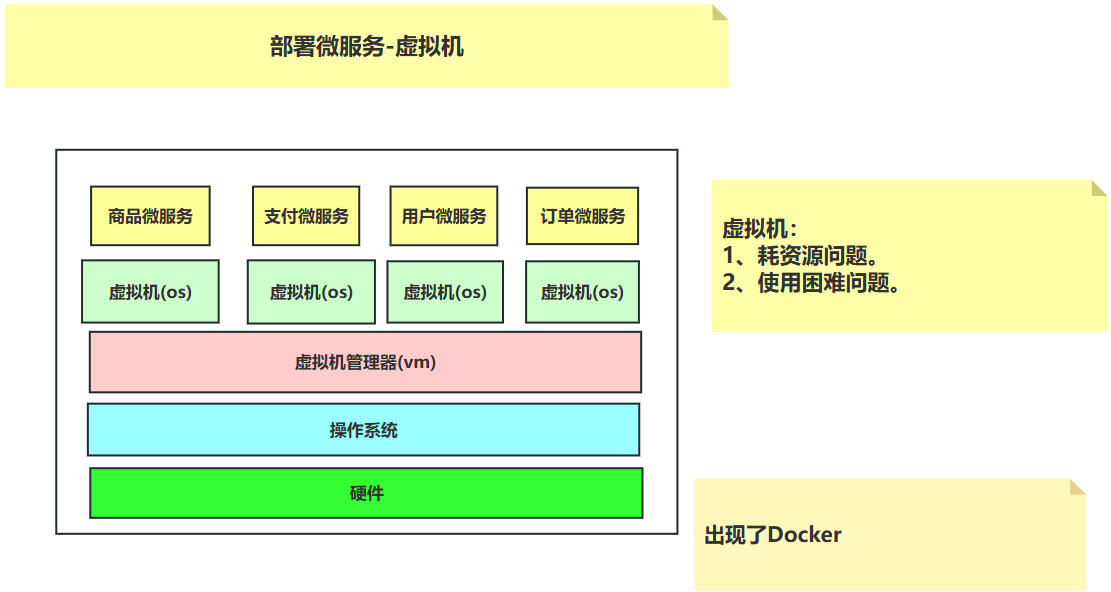 部署微服务-虚拟机

商品微服务

支付微服务

用户微服务

订单微服务

虚拟机(os)

虚拟机(os)

虚拟机(os)

虚拟机(os)

虚拟机管理器(vm)

操作系统

硬件

虚拟机:
1、耗资源问题。
2、使用困难问题。

出现了Docker